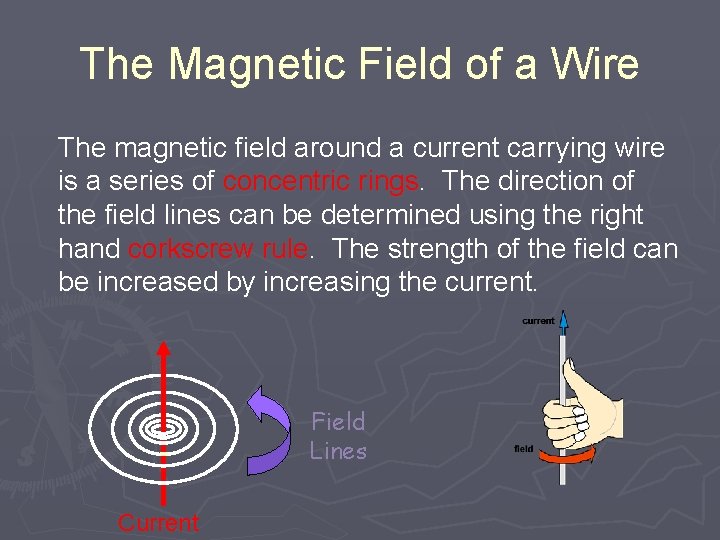 The Magnetic Field of a Wire

The magnetic field around a current carrying wire is a series of concentric rings. The direction of the field lines can be determined using the right hand corkscrew rule. The strength of the field can be increased by increasing the current.

Field Lines

Current

current

field